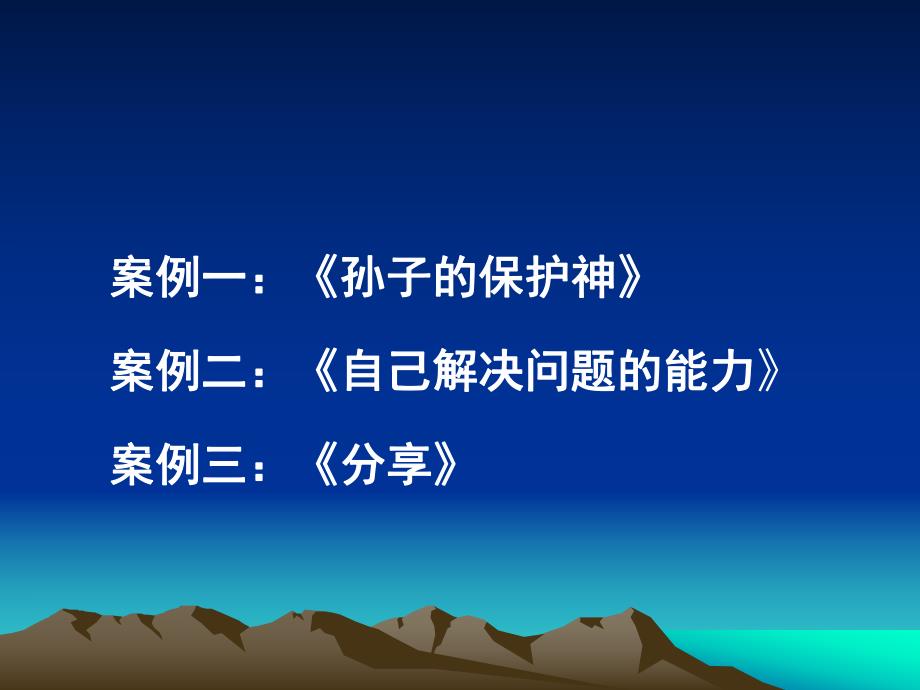 案例一：《孙子的保护神》

案例二：《自己解决问题的能力》

案例三：《分享》